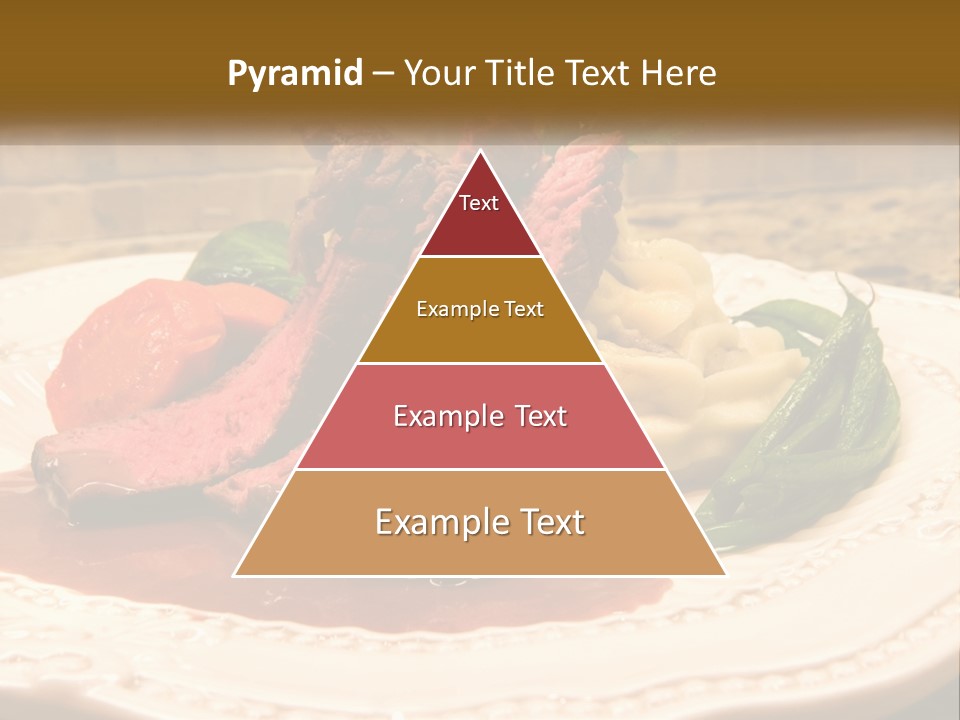 Pyramid – Your Title Text Here

Text

Example Text

Example Text

Example Text